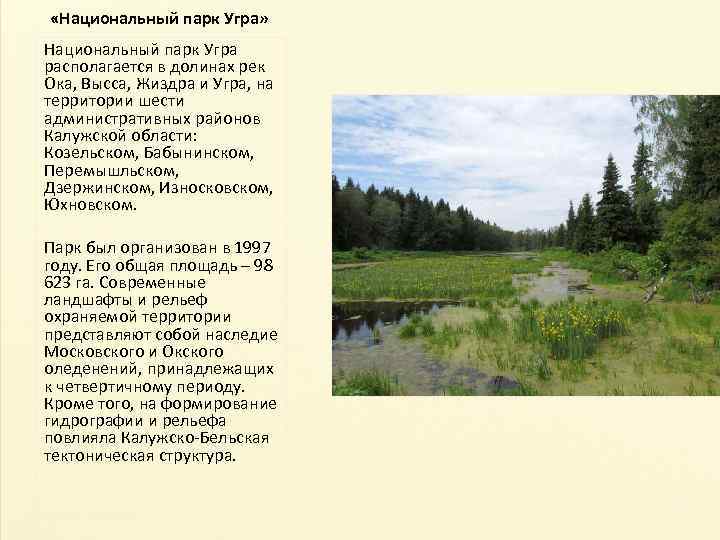 «Национальный парк Угра»

Национальный парк Угра располагается в долинах рек Ока, Высса, Жиздра и Угра, на территории шести административных районов Калужской области: Козельском, Бабынинском, Перемышльском, Дзержинском, Износковском, Юхновском.

Парк был организован в 1997 году. Его общая площадь – 98 623 га. Современные ландшафты и рельеф охраняемой территории представляют собой наследие Московского и Окского оледенений, принадлежащих к четвертичному периоду. Кроме того, на формирование гидрографии и рельефа повлияла Калужско-Бельская тектоническая структура.